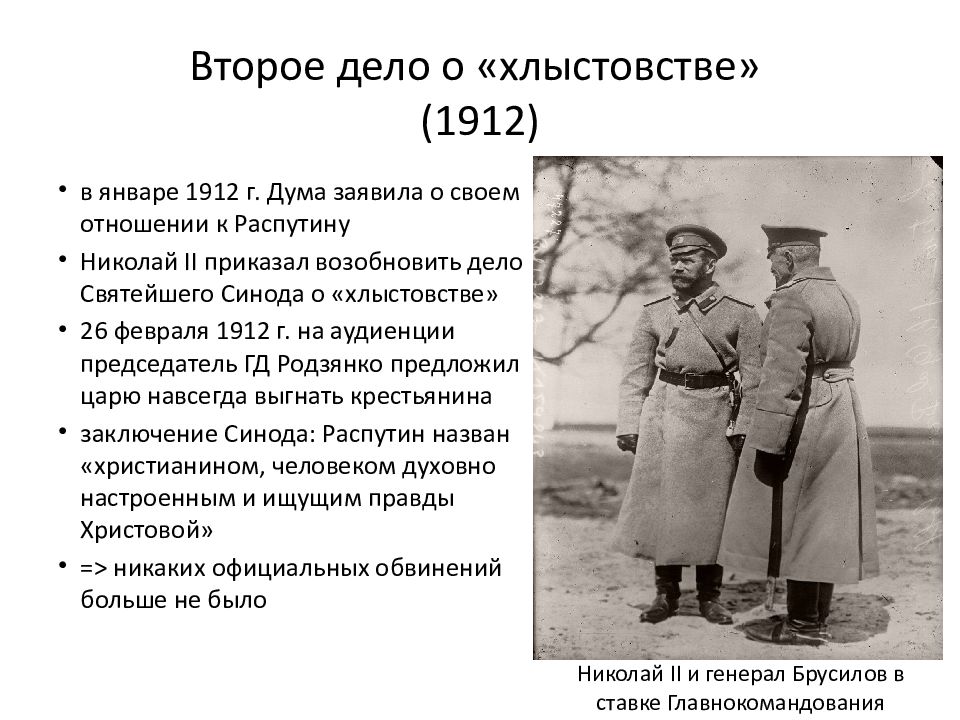 Второе дело о «хлыстовстве» (1912)

• в январе 1912 г. Дума заявила о своем отношении к Распутину
• Николай II приказал возобновить дело Святейшего Синода о «хлыстовстве»
• 26 февраля 1912 г. на аудиенции председатель ГД Родзянко предложил царю навсегда выгнать крестьянина
• заключение Синода: Распутин назван «христианином, человеком духовно настроенным и ищущим правды Христовой»
• => никаких официальных обвинений больше не было

Николай II и генерал Брусилов в ставке Главнокомандования